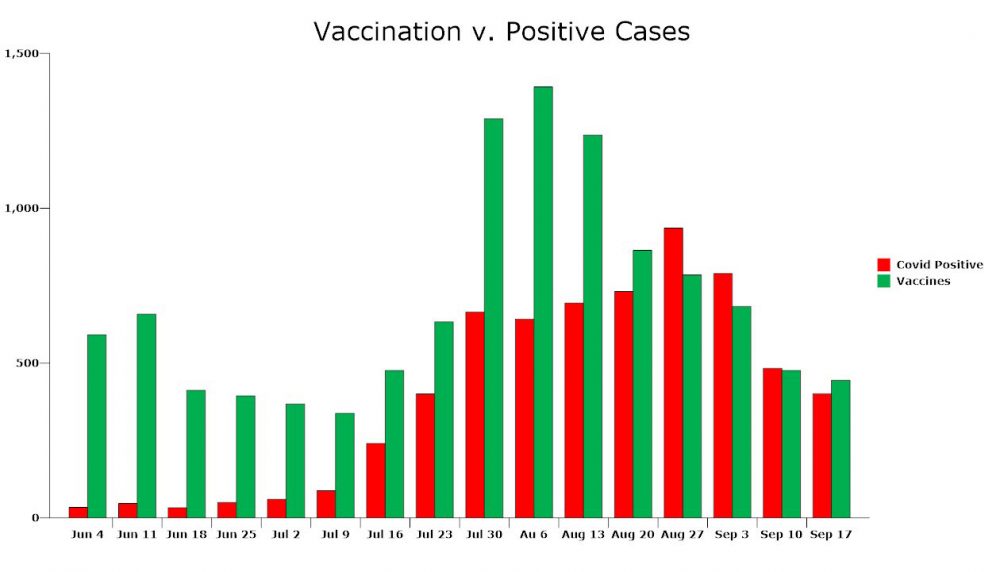 Vaccination v. Positive Cases

1,500
1,000
500
0

Jun 4
Jun 11
Jun 18
Jun 25
Jul 2
Jul 9
Jul 16
Jul 23
Jul 30
Au 6
Aug 13
Aug 20
Aug 27
Sep 3
Sep 10
Sep 17

Covid Positive
Vaccines